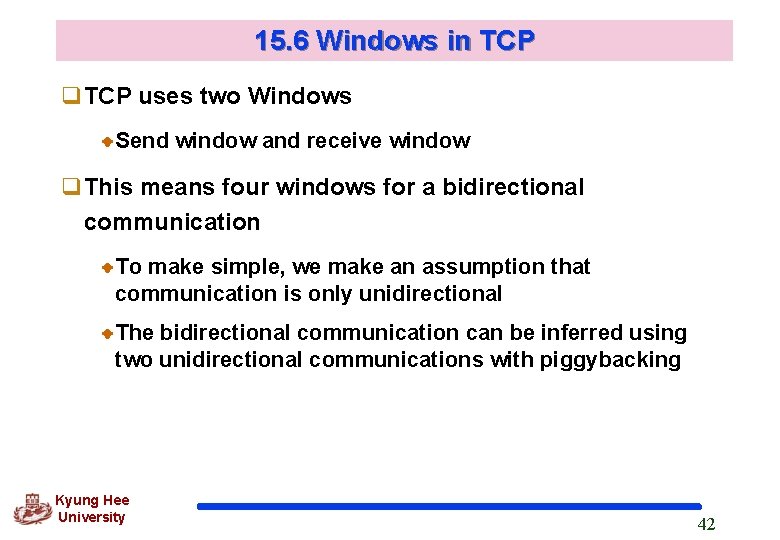 15.6 Windows in TCP

TCP uses two Windows

Send window and receive window

This means four windows for a bidirectional communication

To make simple, we make an assumption that communication is only unidirectional

The bidirectional communication can be inferred using two unidirectional communications with piggybacking

Kyung Hee University

42